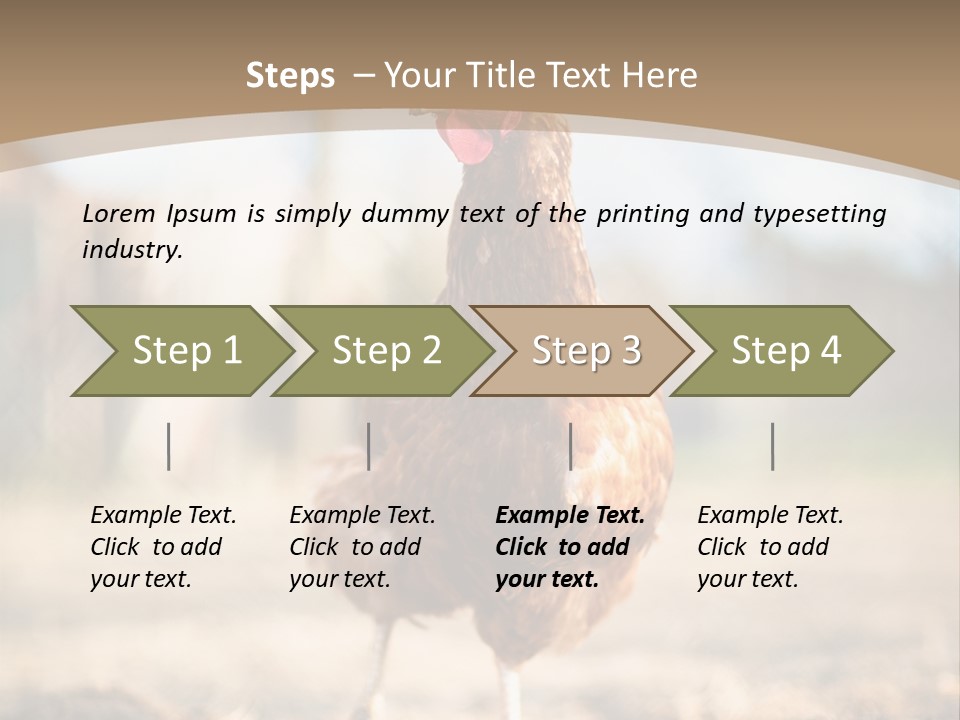 Steps – Your Title Text Here

Lorem Ipsum is simply dummy text of the printing and typesetting industry.

Step 1

Step 2

Step 3

Step 4

Example Text. Click to add your text.

Example Text. Click to add your text.

Example Text. Click to add your text.

Example Text. Click to add your text.